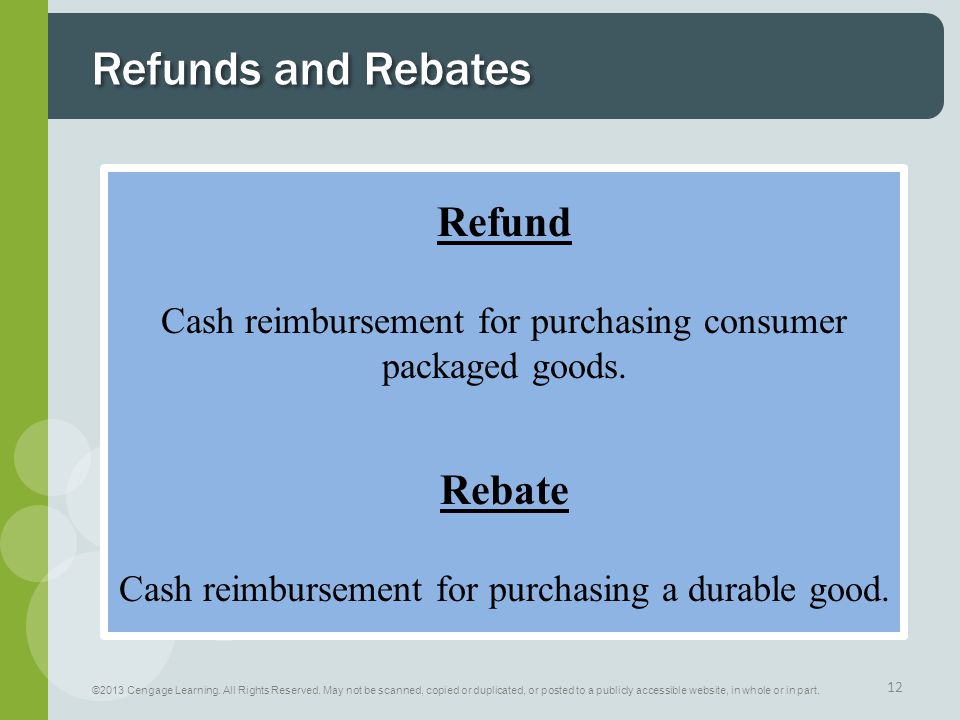 Refunds and Rebates

Refund

Cash reimbursement for purchasing consumer packaged goods.

Rebate

Cash reimbursement for purchasing a durable good.

©2013 Cengage Learning. All Rights Reserved. May not be scanned, copied or duplicated, or posted to a publicly accessible website, in whole or in part.

12